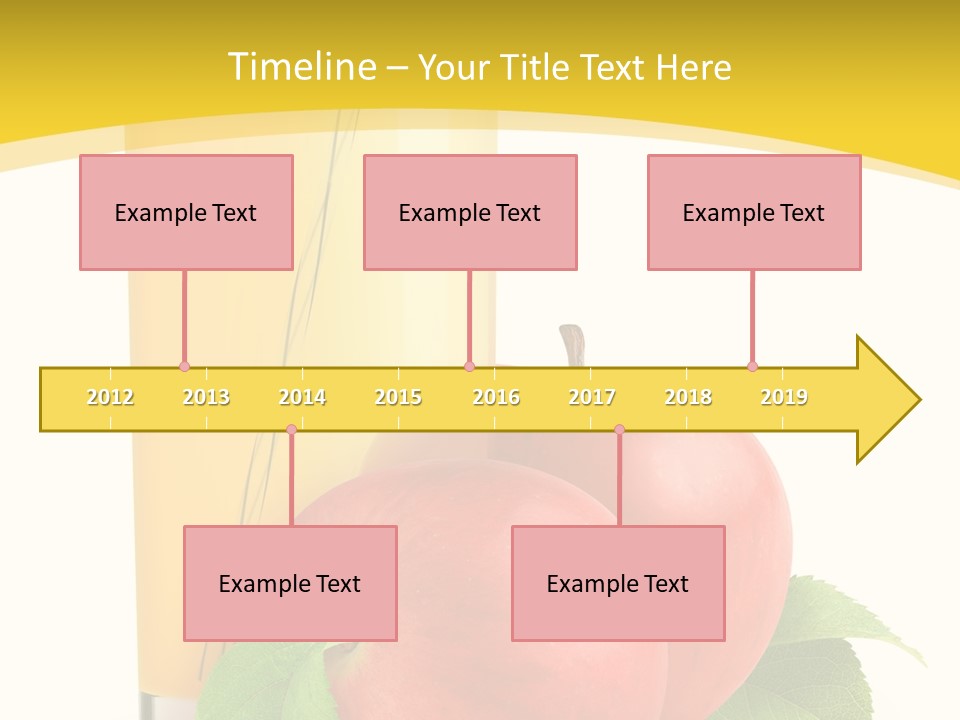 Timeline – Your Title Text Here

Example Text

Example Text

Example Text

2012 2013 2014 2015 2016 2017 2018 2019

Example Text

Example Text